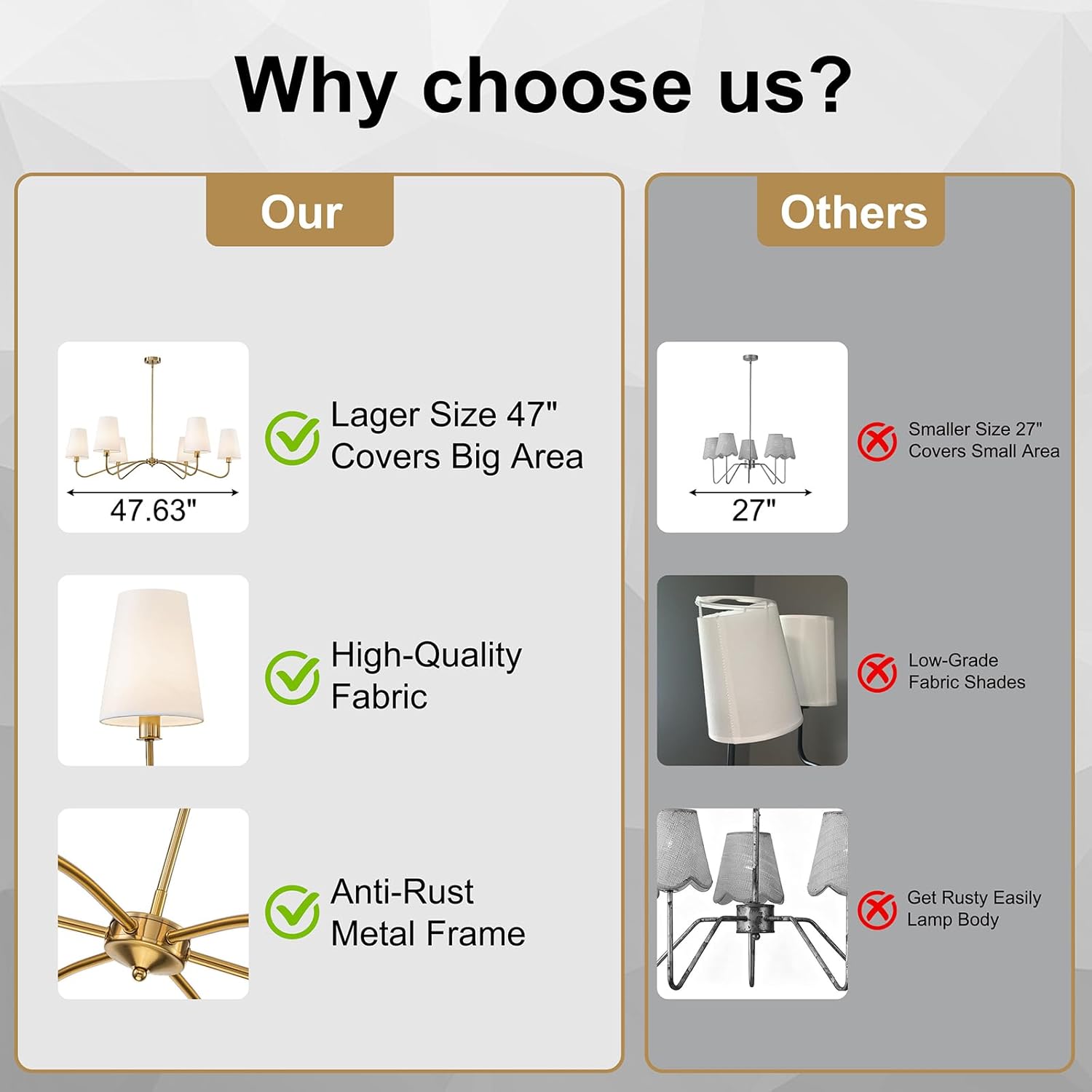 Why choose us?

Our

47.63"

Lager Size 47"
Covers Big Area

High-Quality
Fabric

Anti-Rust
Metal Frame

Others

27"

Smaller Size 27"
Covers Small Area

Low-Grade
Fabric Shades

Get Rusty Easily
Lamp Body